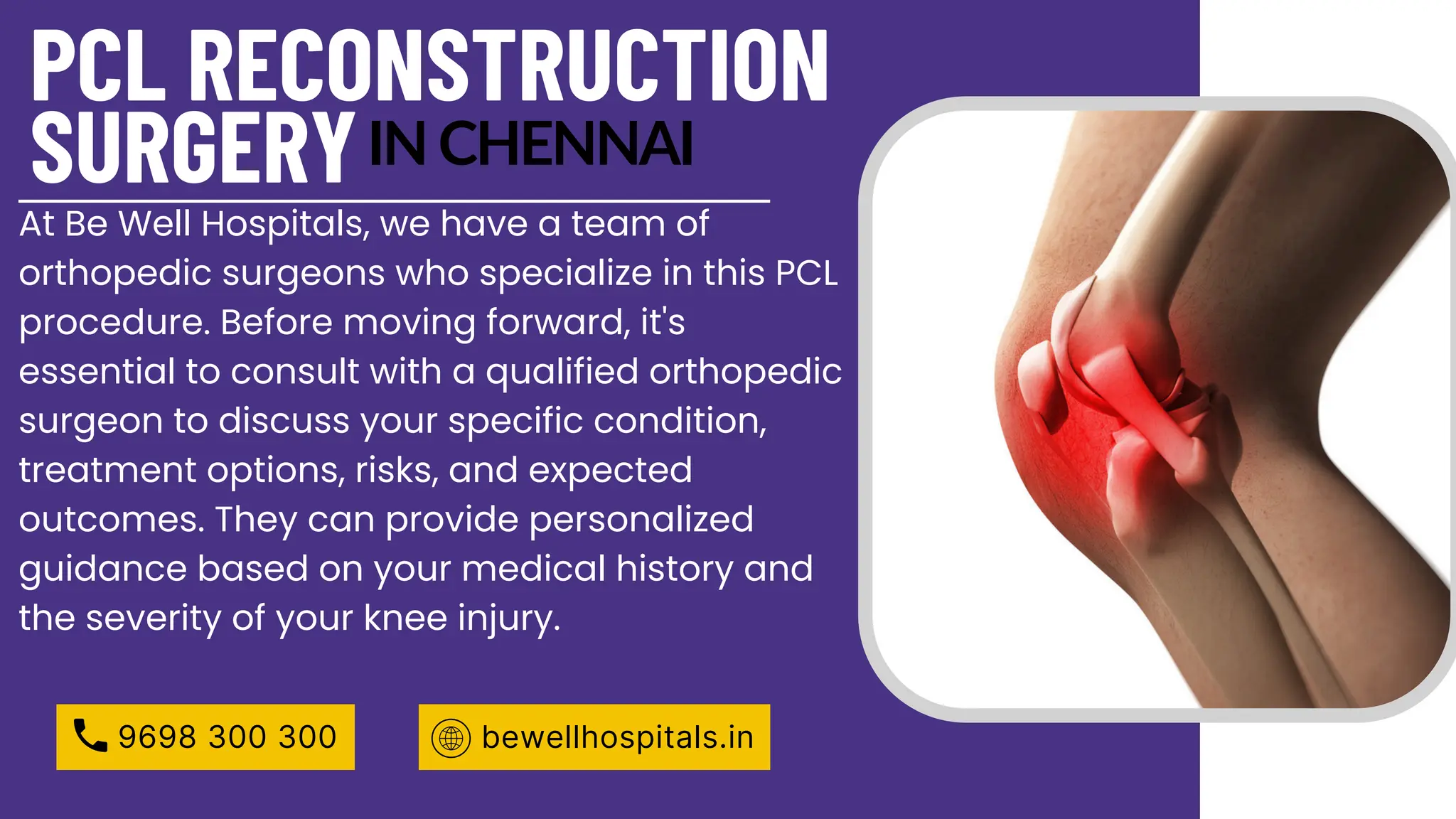 PCL RECONSTRUCTION SURGERY IN CHENNAI

At Be Well Hospitals, we have a team of orthopedic surgeons who specialize in this PCL procedure. Before moving forward, it's essential to consult with a qualified orthopedic surgeon to discuss your specific condition, treatment options, risks, and expected outcomes. They can provide personalized guidance based on your medical history and the severity of your knee injury.

9698 300 300

bewellhospitals.in